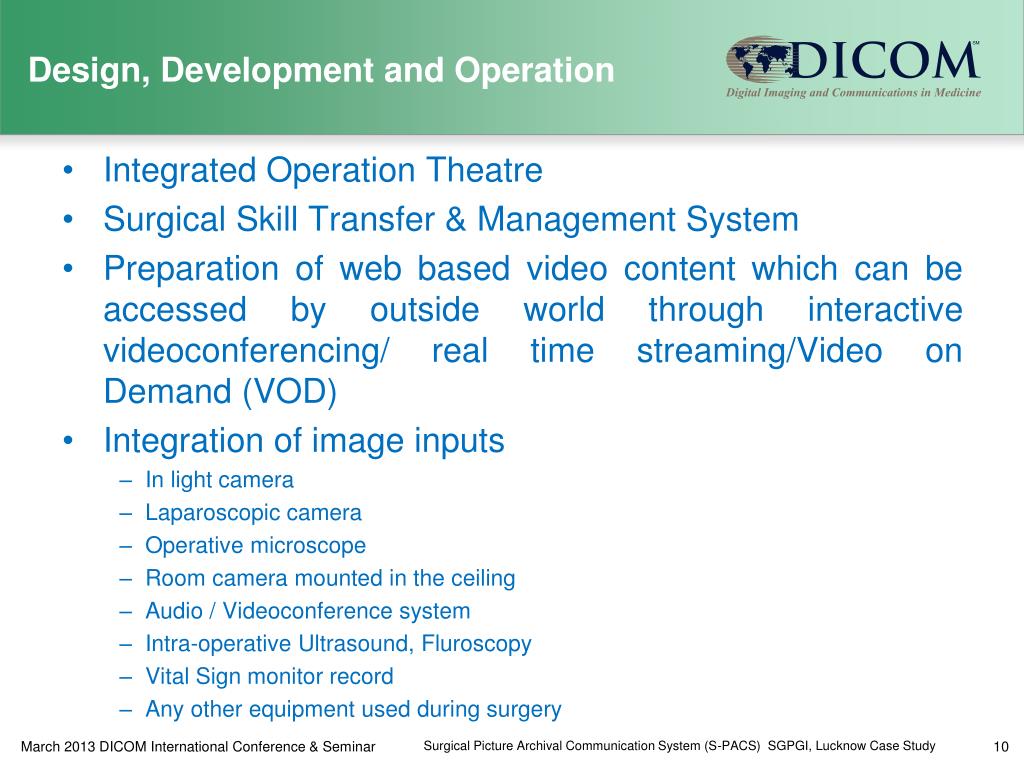 Design, Development and Operation

DICOM℠
Digital Imaging and Communications in Medicine

• Integrated Operation Theatre
• Surgical Skill Transfer & Management System
• Preparation of web based video content which can be accessed by outside world through interactive videoconferencing/ real time streaming/Video on Demand (VOD)
• Integration of image inputs
– In light camera
– Laparoscopic camera
– Operative microscope
– Room camera mounted in the ceiling
– Audio / Videoconference system
– Intra-operative Ultrasound, Fluroscopy
– Vital Sign monitor record
– Any other equipment used during surgery

March 2013 DICOM International Conference & Seminar
Surgical Picture Archival Communication System (S-PACS) SGPGI, Lucknow Case Study
10